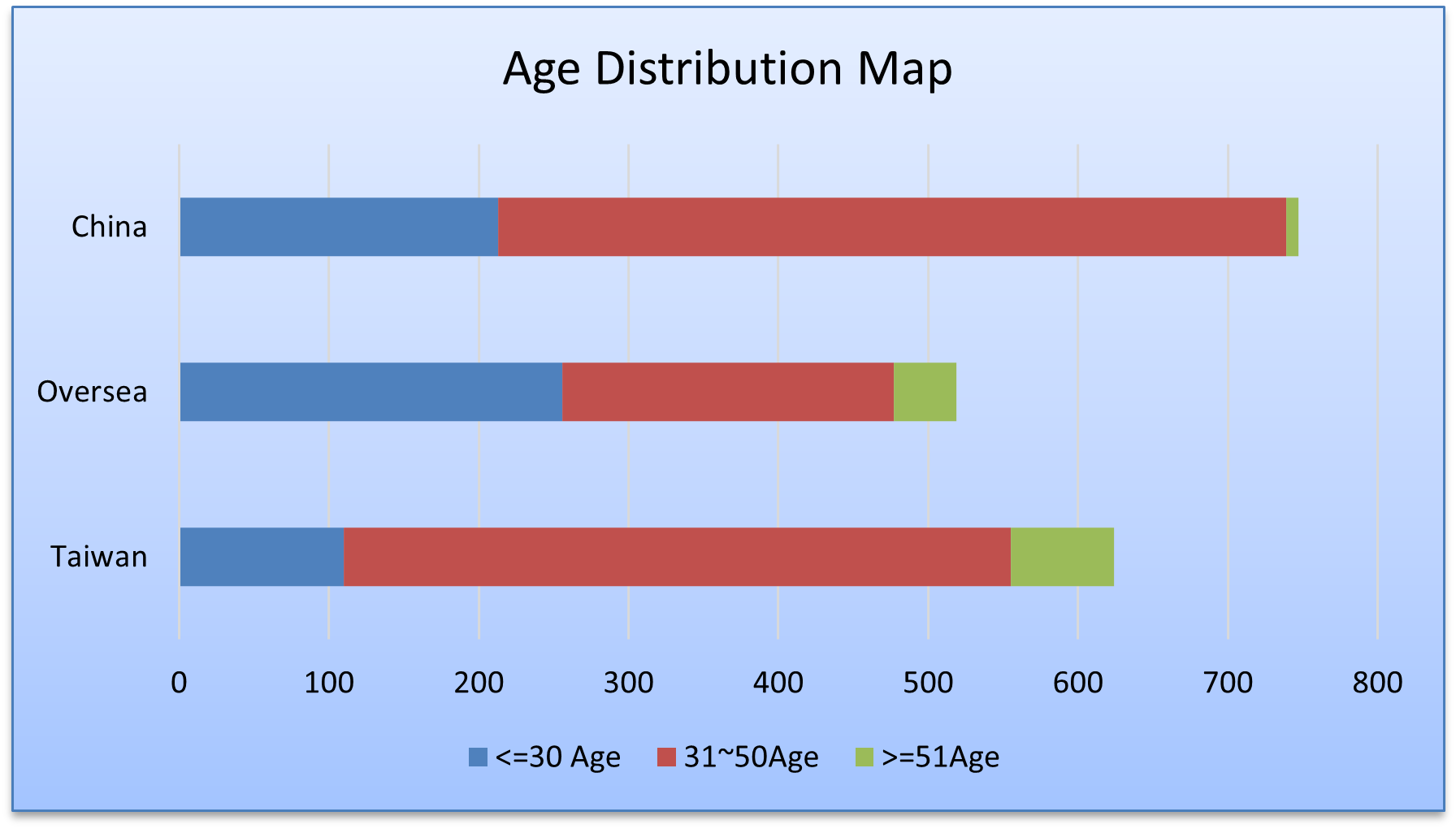 Age Distribution Map

China

Oversea

Taiwan

0 100 200 300 400 500 600 700 800

<=30 Age 31~50Age >=51Age